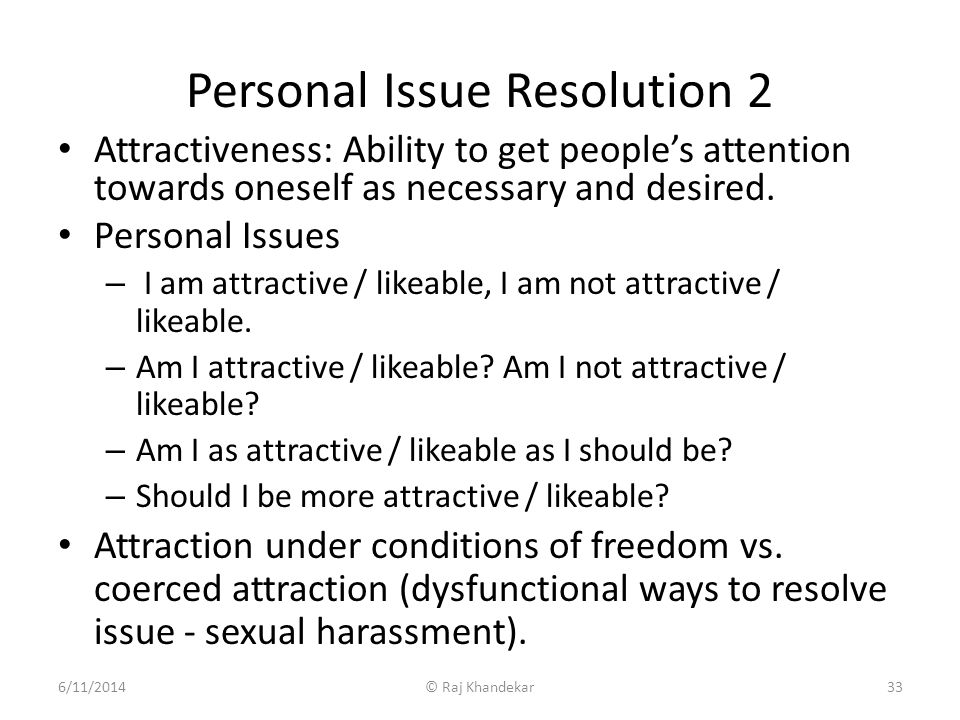 Personal Issue Resolution 2

• Attractiveness: Ability to get people's attention towards oneself as necessary and desired.

• Personal Issues

– I am attractive / likeable, I am not attractive / likeable.

– Am I attractive / likeable? Am I not attractive / likeable?

– Am I as attractive / likeable as I should be?

– Should I be more attractive / likeable?

• Attraction under conditions of freedom vs. coerced attraction (dysfunctional ways to resolve issue - sexual harassment).

6/11/2014

© Raj Khandekar

33